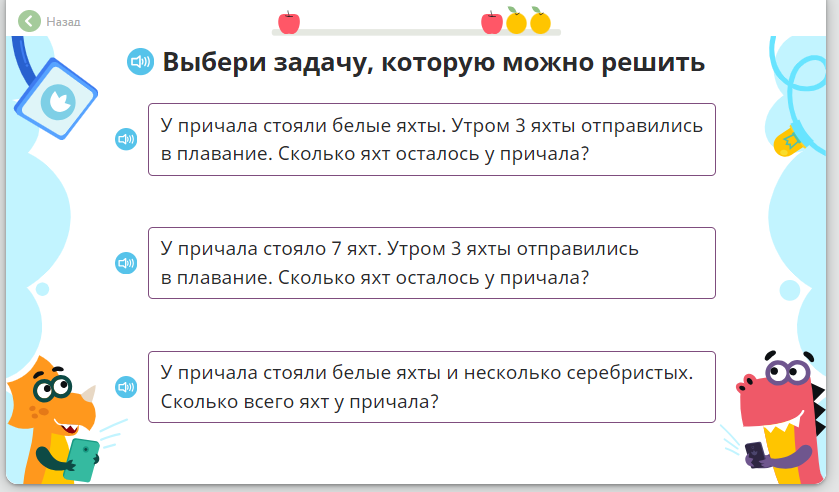 Назад

Выбери задачу, которую можно решить

У причала стояли белые яхты. Утром 3 яхты отправились в плавание. Сколько яхт осталось у причала?

У причала стояло 7 яхт. Утром 3 яхты отправились в плавание. Сколько яхт осталось у причала?

У причала стояли белые яхты и несколько серебристых. Сколько всего яхт у причала?